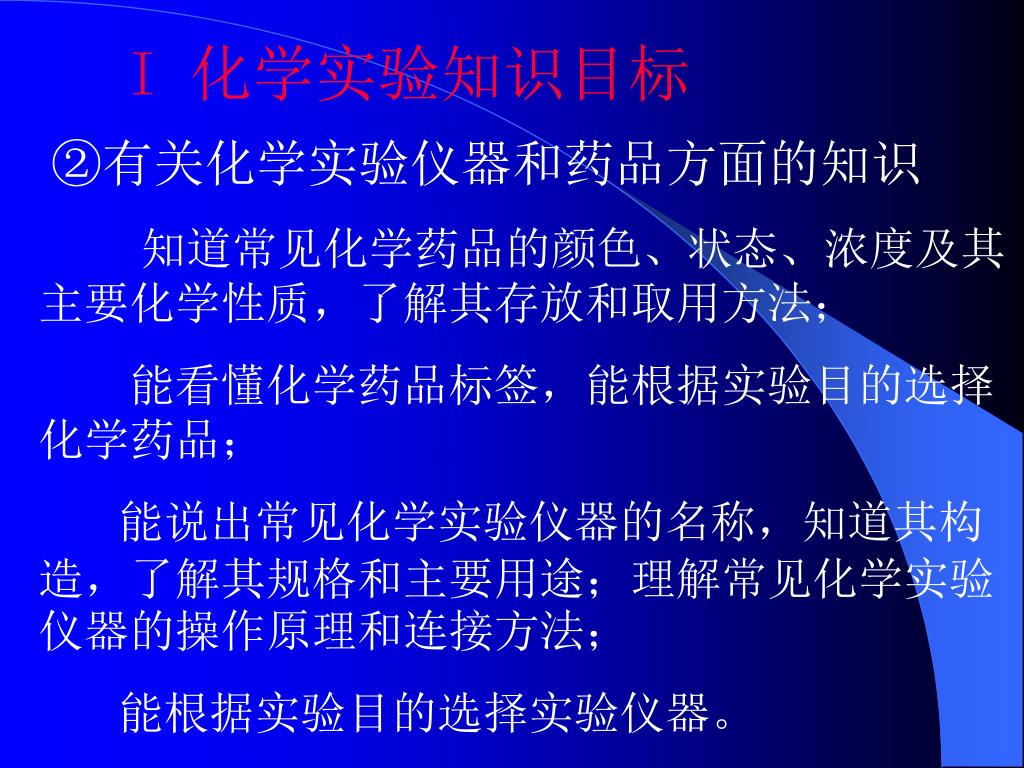 Ⅰ 化学实验知识目标

②有关化学实验仪器和药品方面的知识

知道常见化学药品的颜色、状态、浓度及其主要化学性质，了解其存放和取用方法；

能看懂化学药品标签，能根据实验目的选择化学药品；

能说出常见化学实验仪器的名称，知道其构造，了解其规格和主要用途；理解常见化学实验仪器的操作原理和连接方法；

能根据实验目的选择实验仪器。